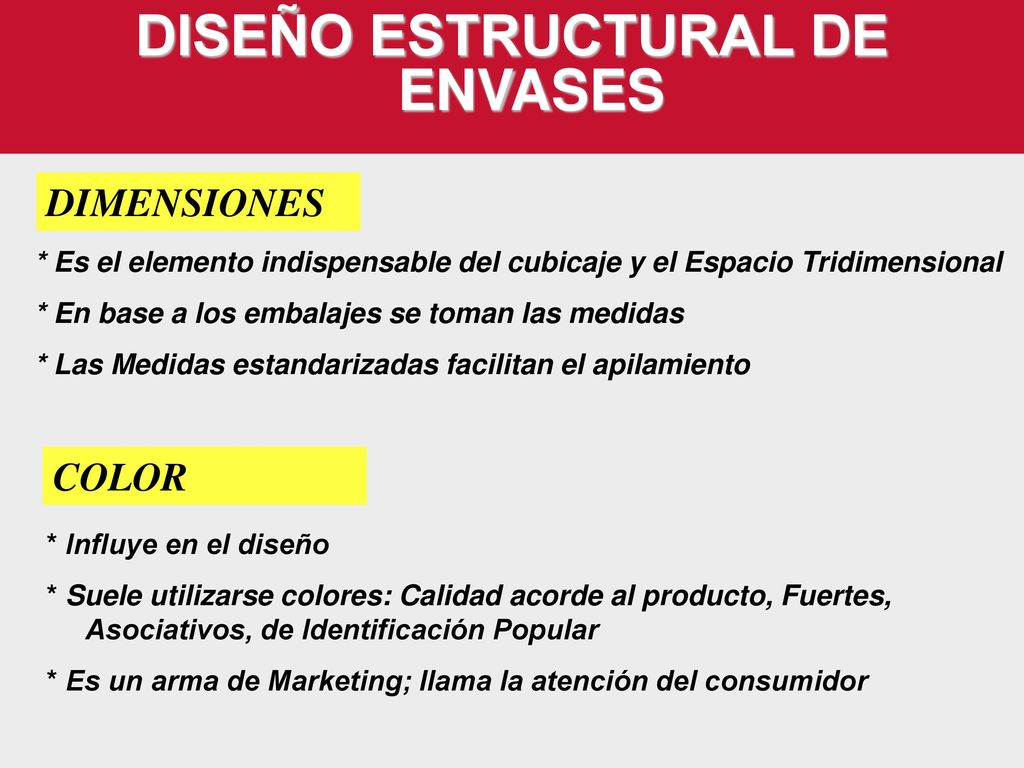 DISEÑO ESTRUCTURAL DE ENVASES

DIMENSIONES

* Es el elemento indispensable del cubicaje y el Espacio Tridimensional

* En base a los embalajes se toman las medidas

* Las Medidas estandarizadas facilitan el apilamiento

COLOR

* Influye en el diseño

* Suele utilizarse colores: Calidad acorde al producto, Fuertes, Asociativos, de Identificación Popular

* Es un arma de Marketing; llama la atención del consumidor